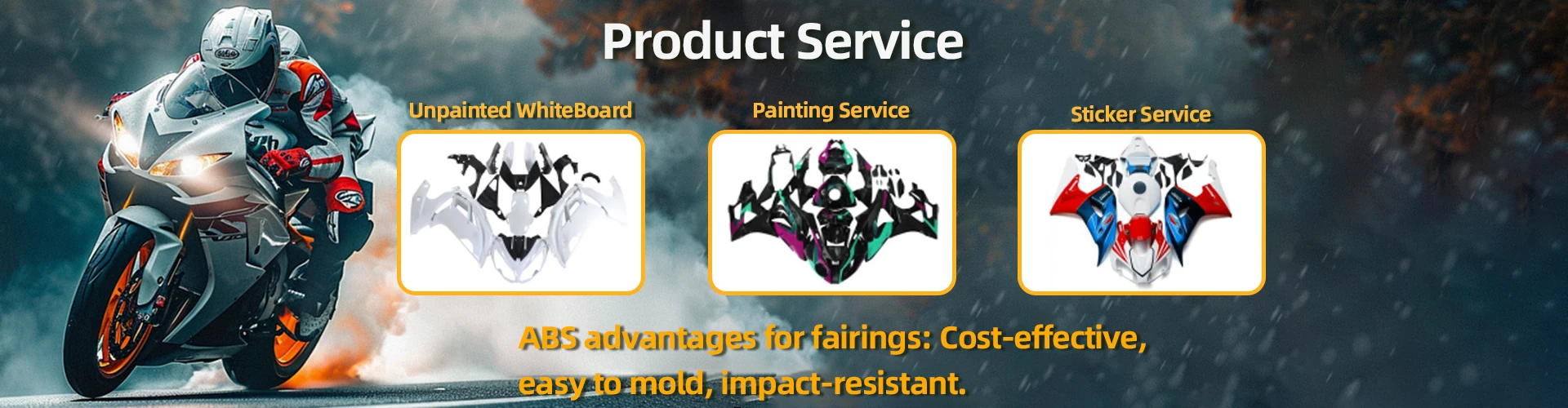 Product Service

Unpainted WhiteBoard

Painting Service

Sticker Service

ABS advantages for fairings: Cost-effective, easy to mold, impact-resistant.